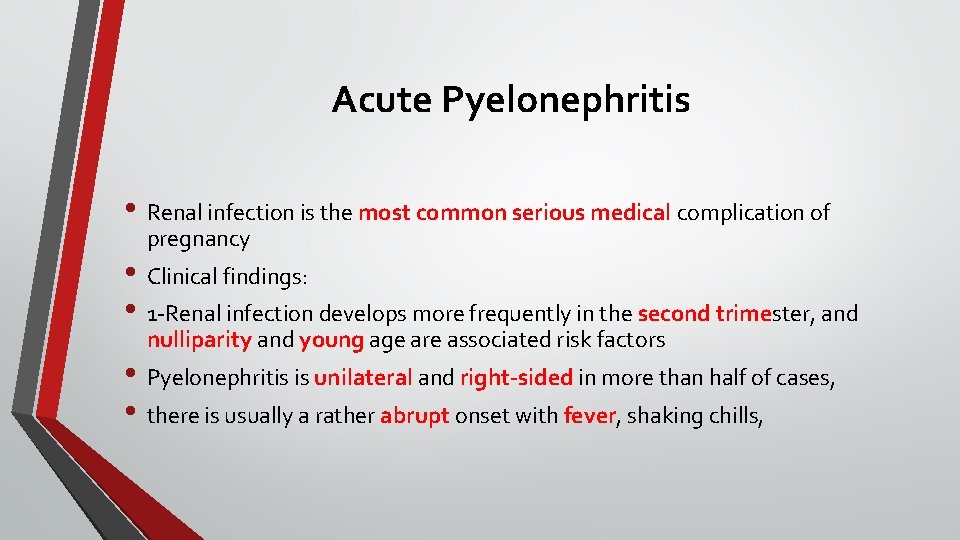 Acute Pyelonephritis

• Renal infection is the most common serious medical complication of pregnancy

• Clinical findings:

• 1-Renal infection develops more frequently in the second trimester, and nulliparity and young age are associated risk factors

• Pyelonephritis is unilateral and right-sided in more than half of cases,

• there is usually a rather abrupt onset with fever, shaking chills,